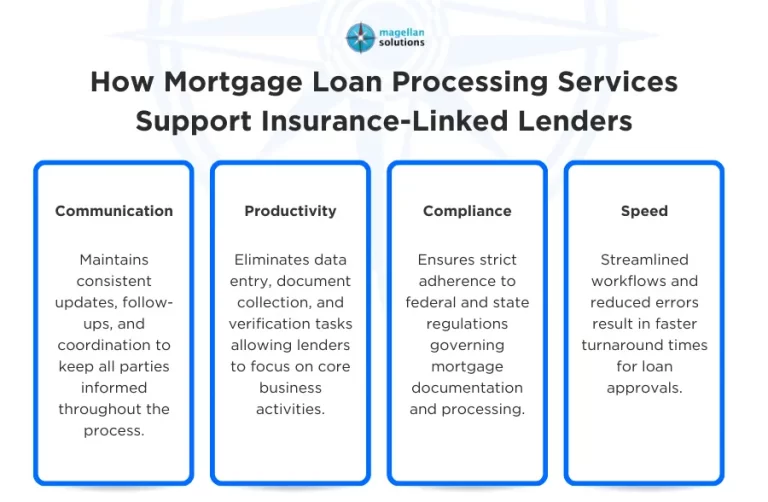 magellan solutions

How Mortgage Loan Processing Services Support Insurance-Linked Lenders

Communication

Maintains consistent updates, follow-ups, and coordination to keep all parties informed throughout the process.

Productivity

Eliminates data entry, document collection, and verification tasks allowing lenders to focus on core business activities.

Compliance

Ensures strict adherence to federal and state regulations governing mortgage documentation and processing.

Speed

Streamlined workflows and reduced errors result in faster turnaround times for loan approvals.